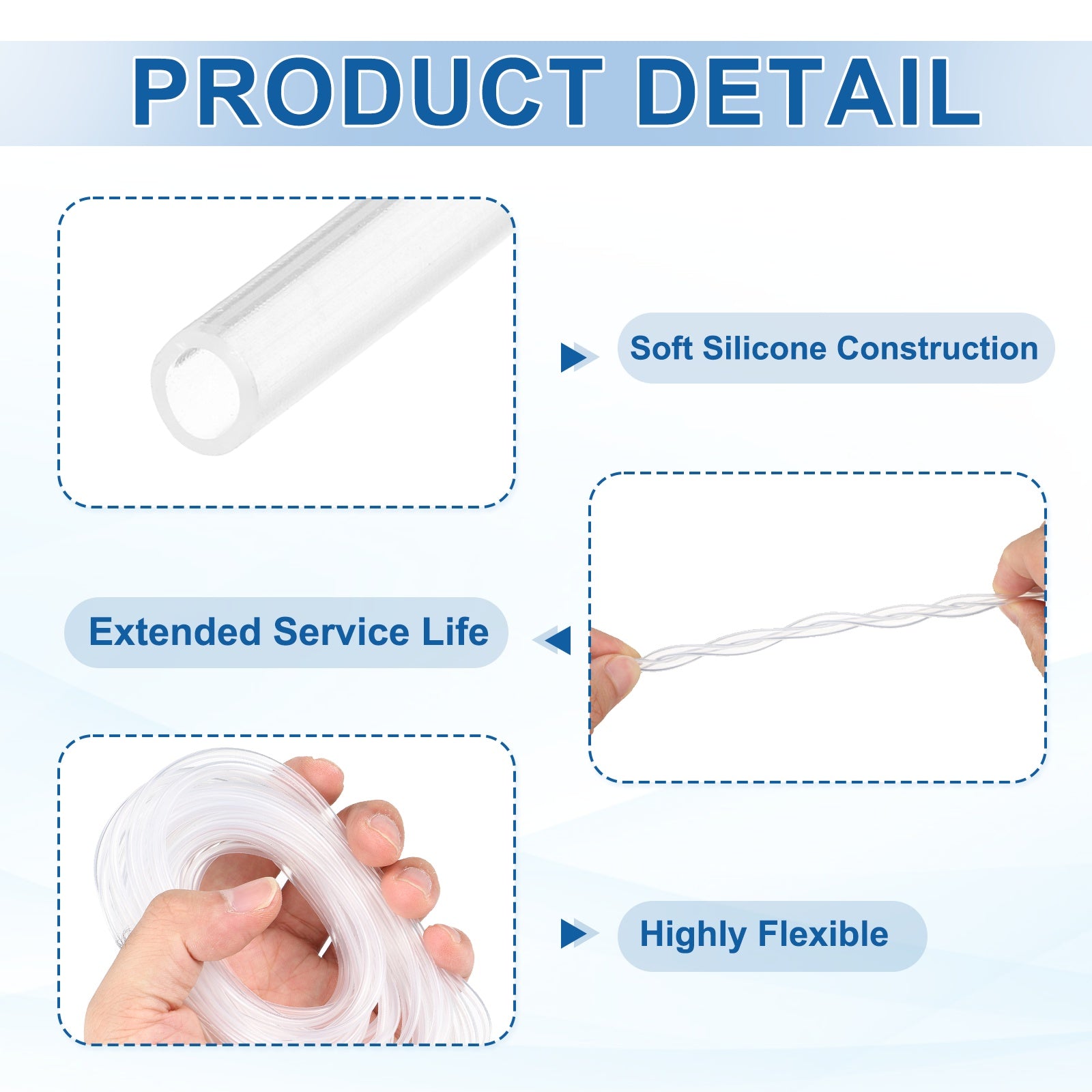 PRODUCT DETAIL

Soft Silicone Construction

Extended Service Life

Highly Flexible